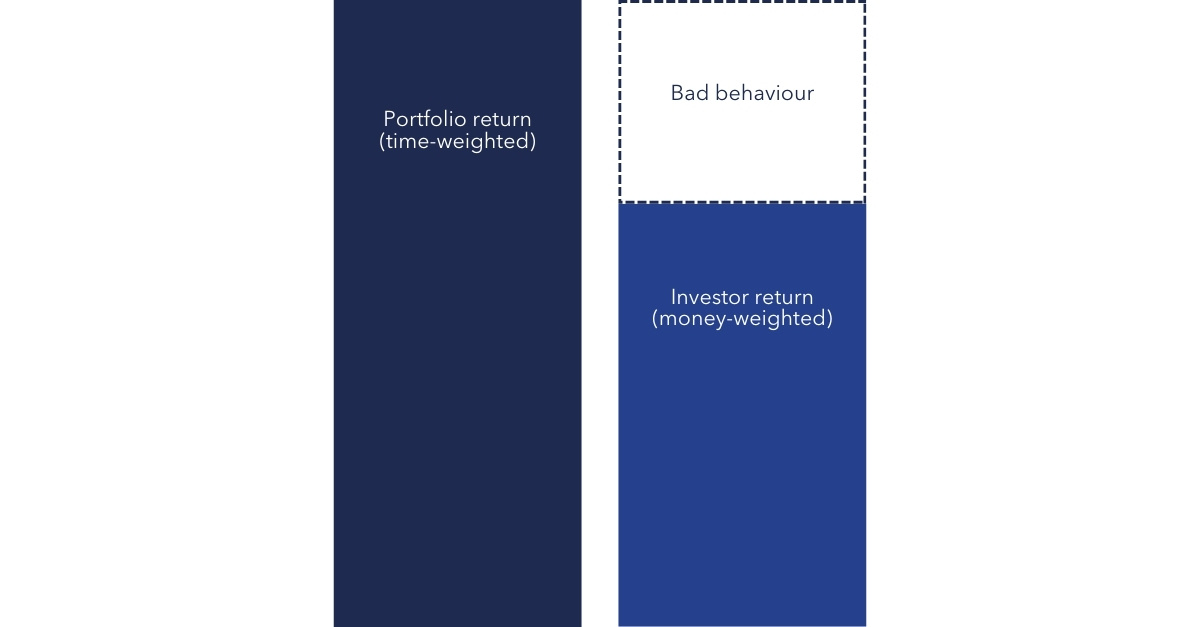 Portfolio return
(time-weighted)

Bad behaviour

Investor return
(money-weighted)